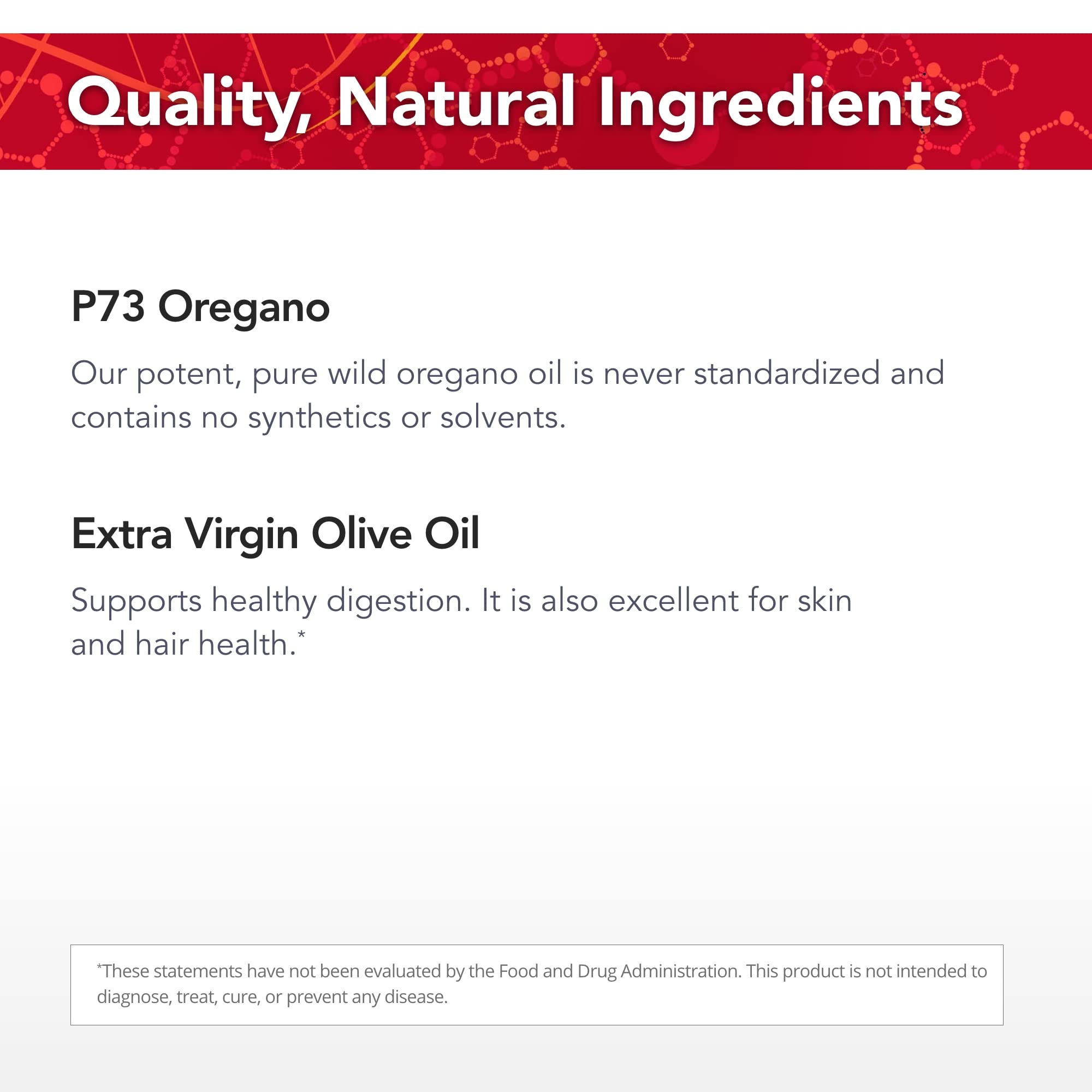 Quality, Natural Ingredients

P73 Oregano

Our potent, pure wild oregano oil is never standardized and contains no synthetics or solvents.

Extra Virgin Olive Oil

Supports healthy digestion. It is also excellent for skin and hair health.*

*These statements have not been evaluated by the Food and Drug Administration. This product is not intended to diagnose, treat, cure, or prevent any disease.